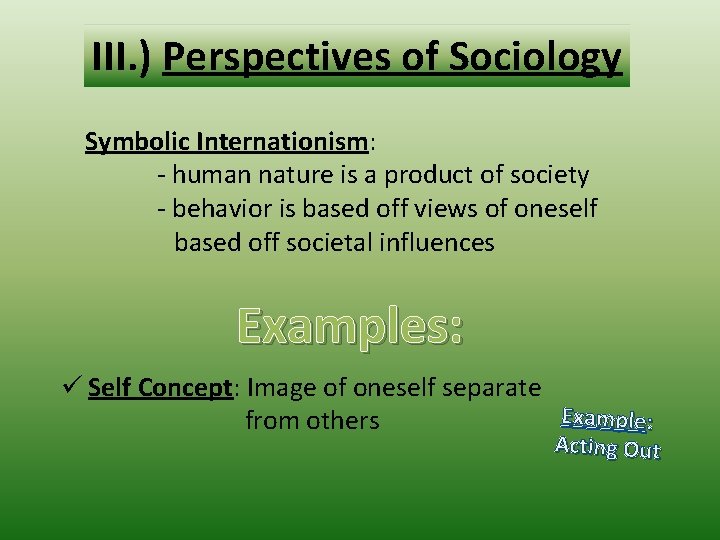 III.) Perspectives of Sociology

Symbolic Internationism:
- human nature is a product of society
- behavior is based off views of oneself based off societal influences

Examples:

✓ Self Concept: Image of oneself separate from others

Example: Acting Out